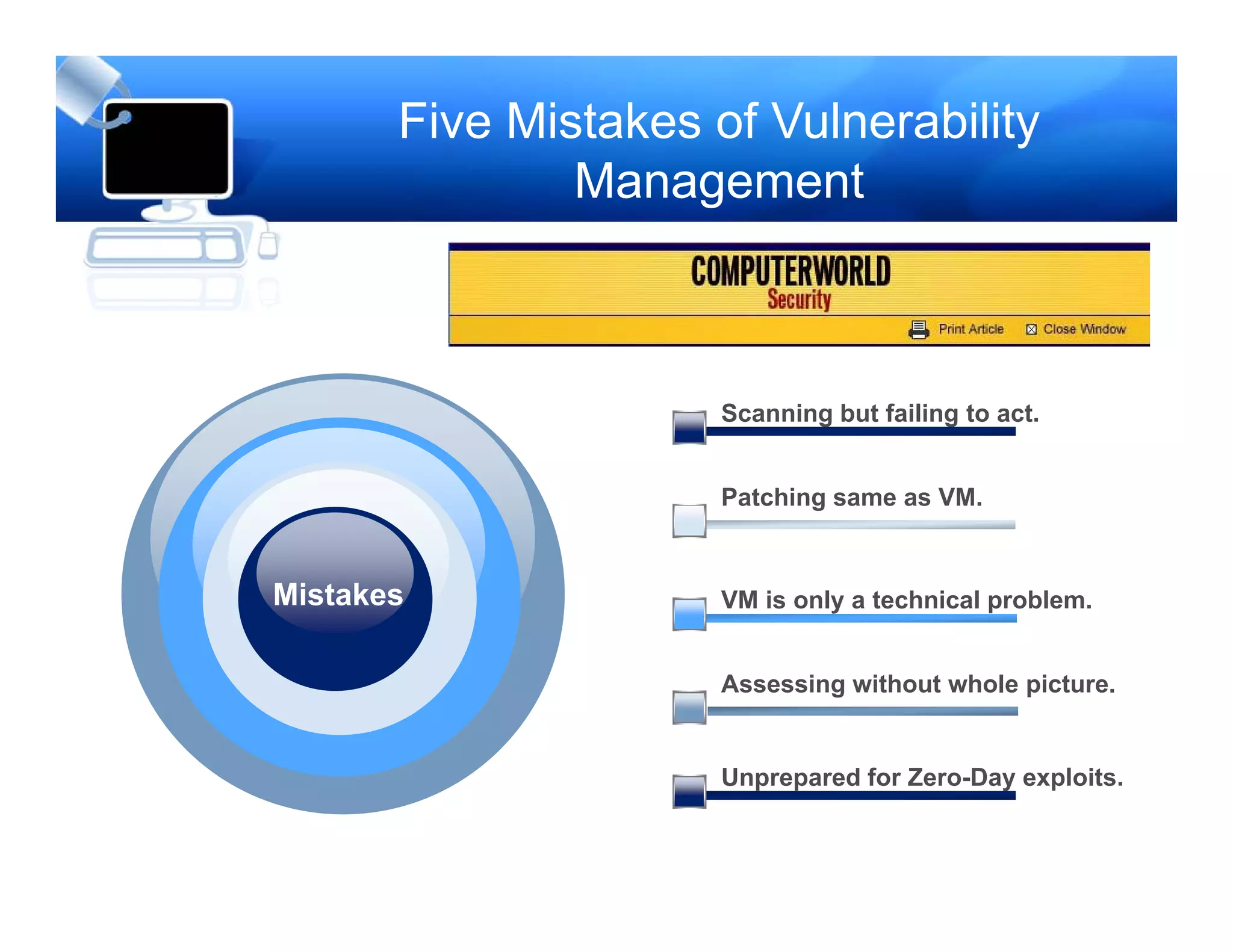 Five Mistakes of Vulnerability Management

COMPUTERWORLD
Security
Print Article Close Window

Mistakes

Scanning but failing to act.

Patching same as VM.

VM is only a technical problem.

Assessing without whole picture.

Unprepared for Zero-Day exploits.